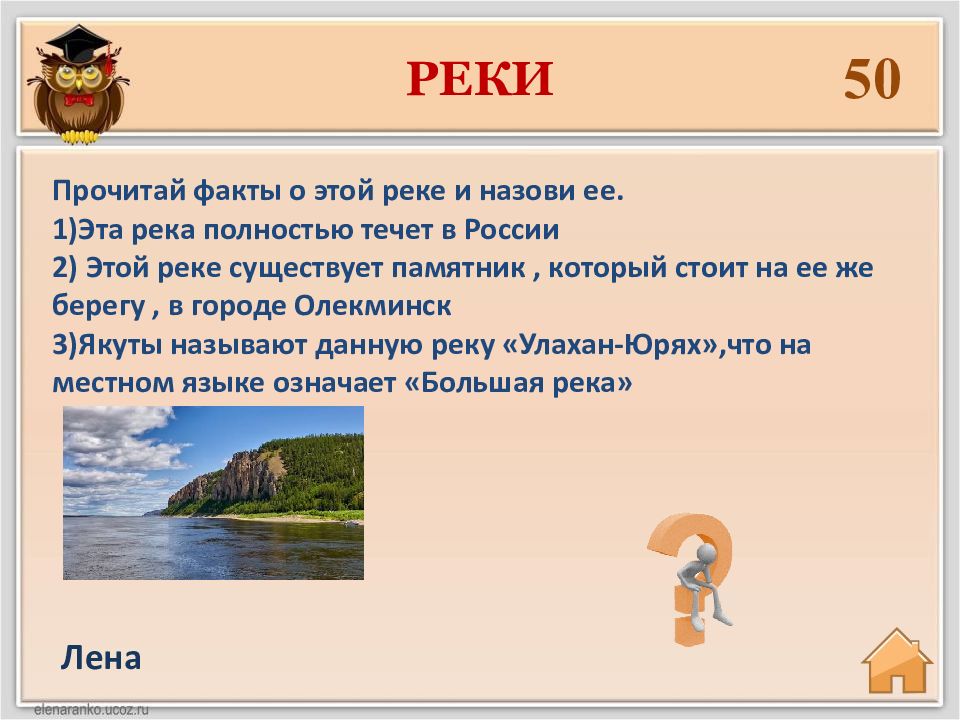 РЕКИ 50

Прочитай факты о этой реке и назови ее.
1)Эта река полностью течет в России
2) Этой реке существует памятник , который стоит на ее же берегу , в городе Олекминск
3)Якуты называют данную реку «Улахан-Юрях»,что на местном языке означает «Большая река»

Лена

elenaranko.ucoz.ru